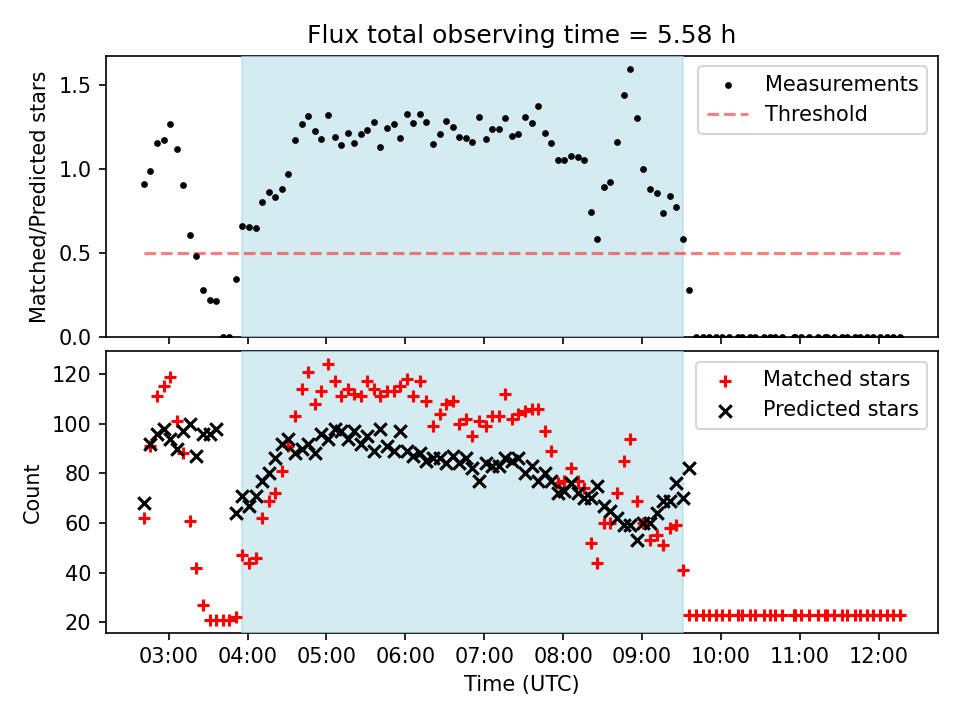 Flux total observing time = 5.58 h

Matched/Predicted stars

1.5
1.0
0.5
0.0

Measurements
Threshold

Count

120
100
80
60
40
20

Matched stars
Predicted stars

03:00 04:00 05:00 06:00 07:00 08:00 09:00 10:00 11:00 12:00

Time (UTC)